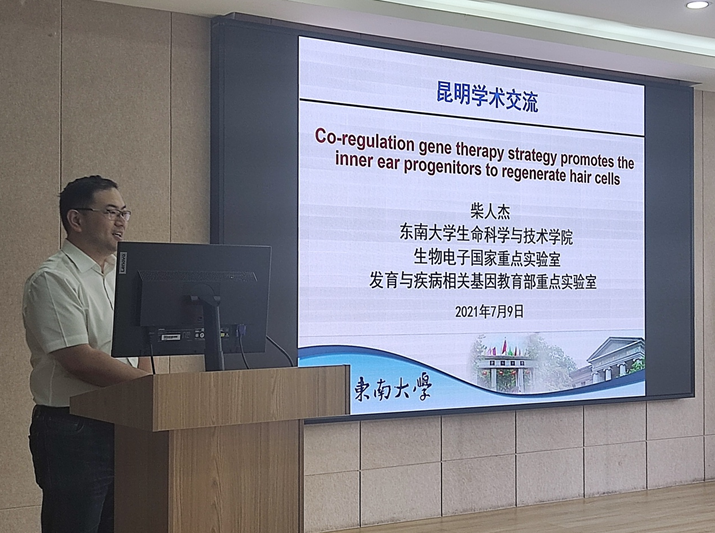 昆明学术交流

Co-regulation gene therapy strategy promotes the inner ear progenitors to regenerate hair cells

柴人杰
东南大学生命科学与技术学院
生物电子国家重点实验室
发育与疾病相关基因教育部重点实验室

2021年7月9日

東南大學

Lenovo